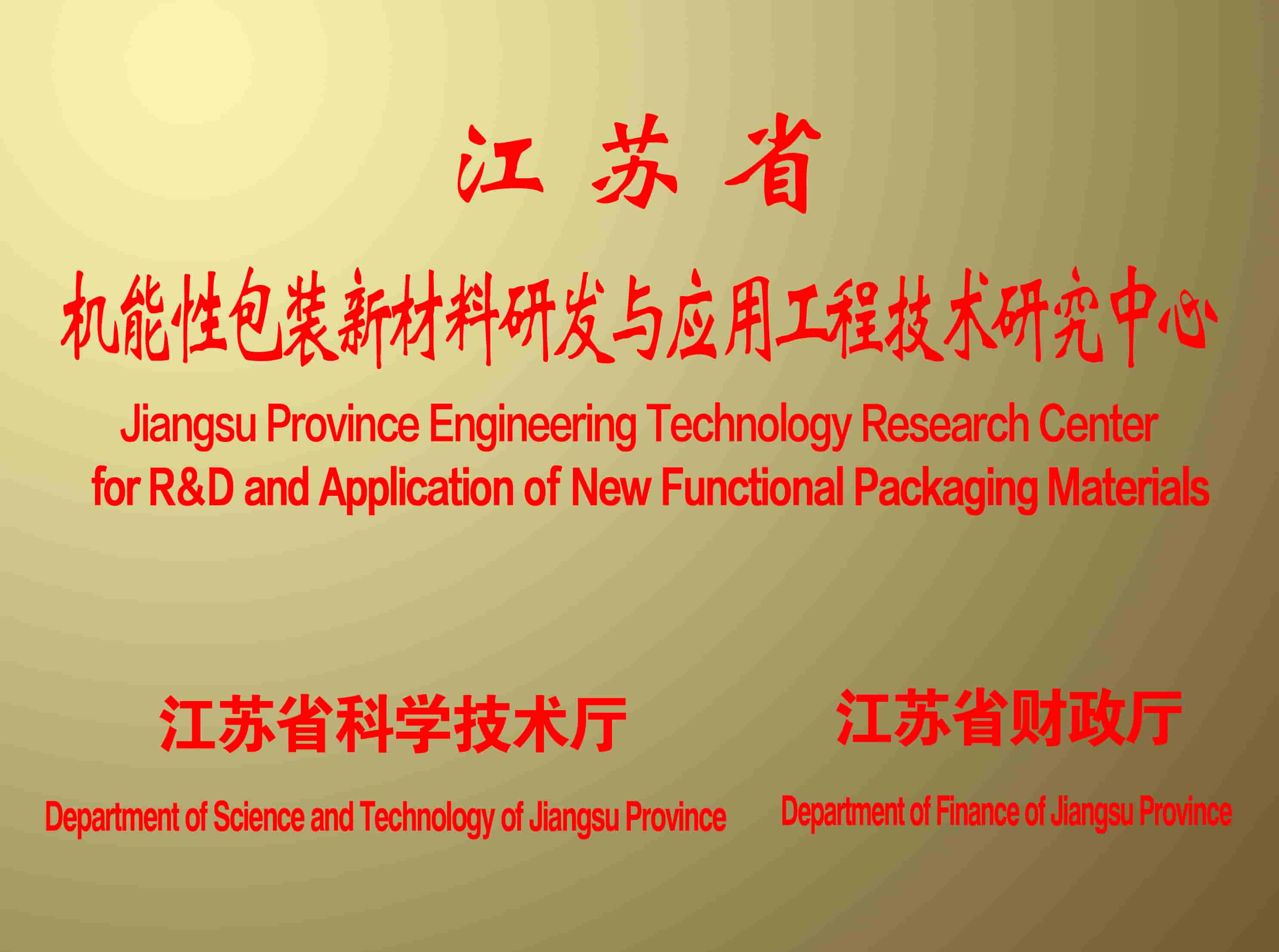 江 苏 省

机能性包装新材料研发与应用工程技术研究中心

Jiangsu Province Engineering Technology Research Center for R&D and Application of New Functional Packaging Materials

江苏省科学技术厅

Department of Science and Technology of Jiangsu Province

江苏省财政厅

Department of Finance of Jiangsu Province